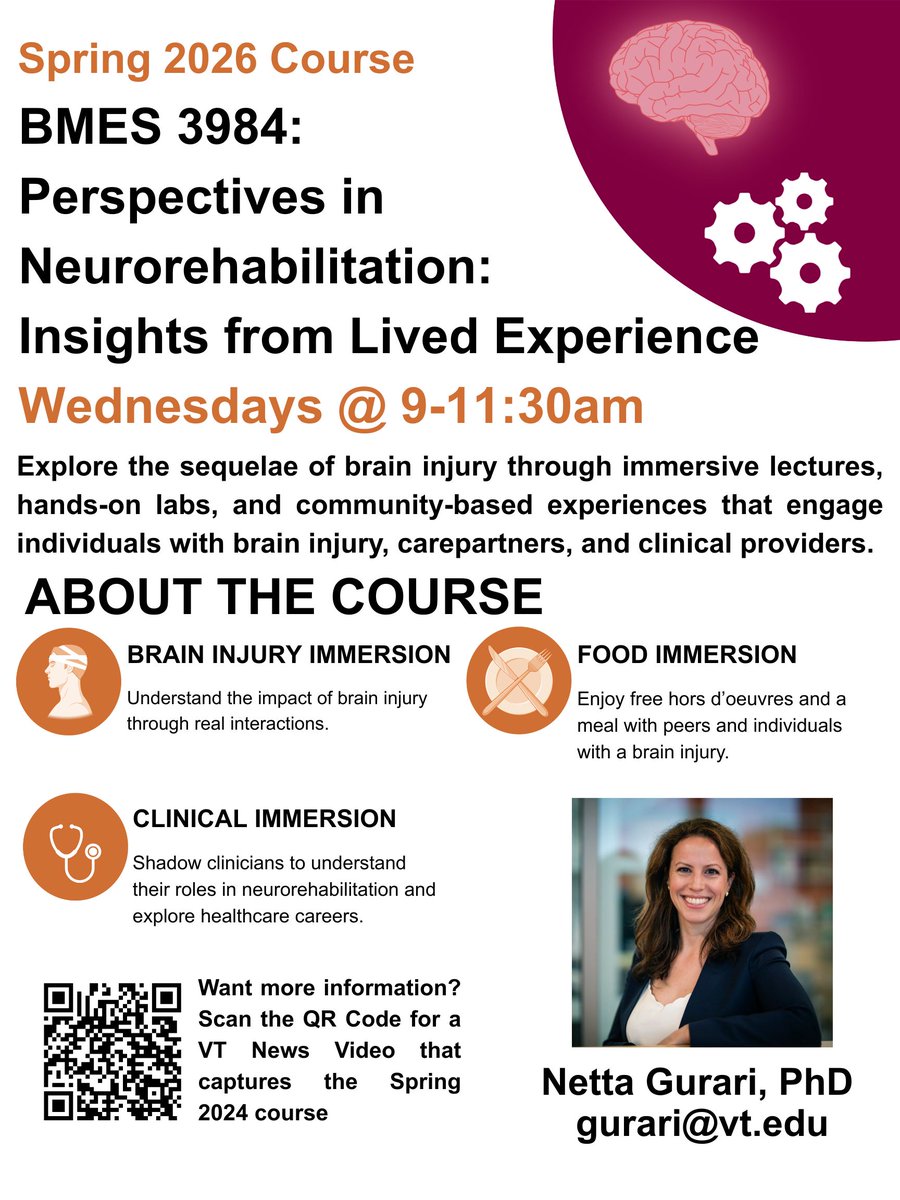 Spring 2026 Course

BMES 3984: Perspectives in Neurorehabilitation: Insights from Lived Experience

Wednesdays @ 9-11:30am

Explore the sequelae of brain injury through immersive lectures, hands-on labs, and community-based experiences that engage individuals with brain injury, carepartners, and clinical providers.

ABOUT THE COURSE

BRAIN INJURY IMMERSION

Understand the impact of brain injury through real interactions.

FOOD IMMERSION

Enjoy free hors d'oeuvres and a meal with peers and individuals with a brain injury.

CLINICAL IMMERSION

Shadow clinicians to understand their roles in neurorehabilitation and explore healthcare careers.

Want more information? Scan the QR Code for a VT News Video that captures the Spring 2024 course

Netta Gurari, PhD
gurari@vt.edu